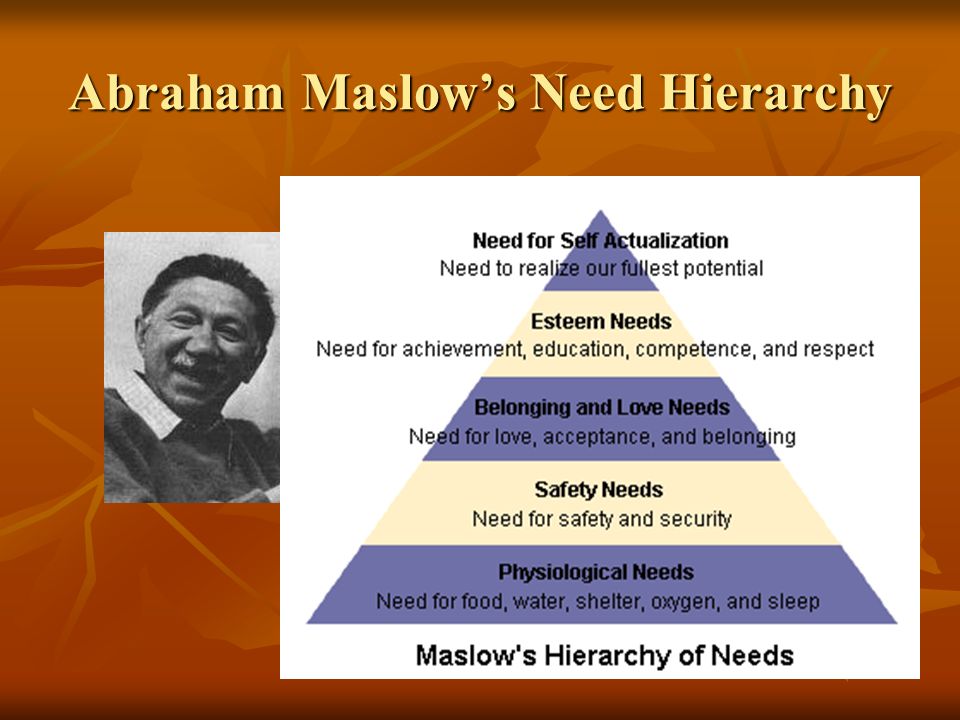 Abraham Maslow's Need Hierarchy

Need for Self Actualization
Need to realize our fullest potential

Esteem Needs
Need for achievement, education, competence, and respect

Belonging and Love Needs
Need for love, acceptance, and belonging

Safety Needs
Need for safety and security

Physiological Needs
Need for food, water, shelter, oxygen, and sleep

Maslow's Hierarchy of Needs